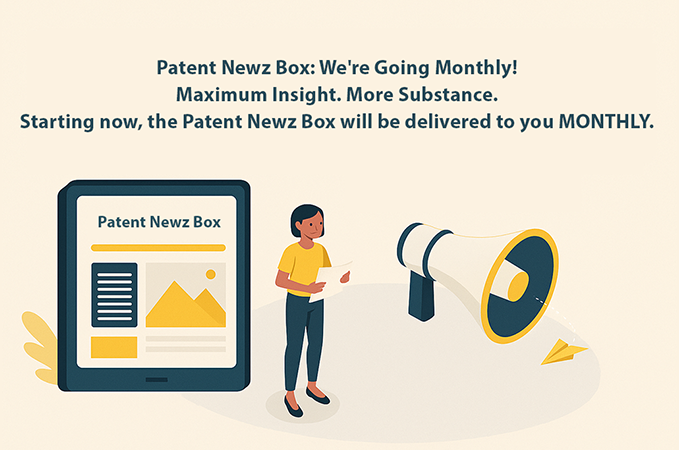 Patent Newz Box: We're Going Monthly!
Maximum Insight. More Substance.
Starting now, the Patent Newz Box will be delivered to you MONTHLY.

Patent Newz Box